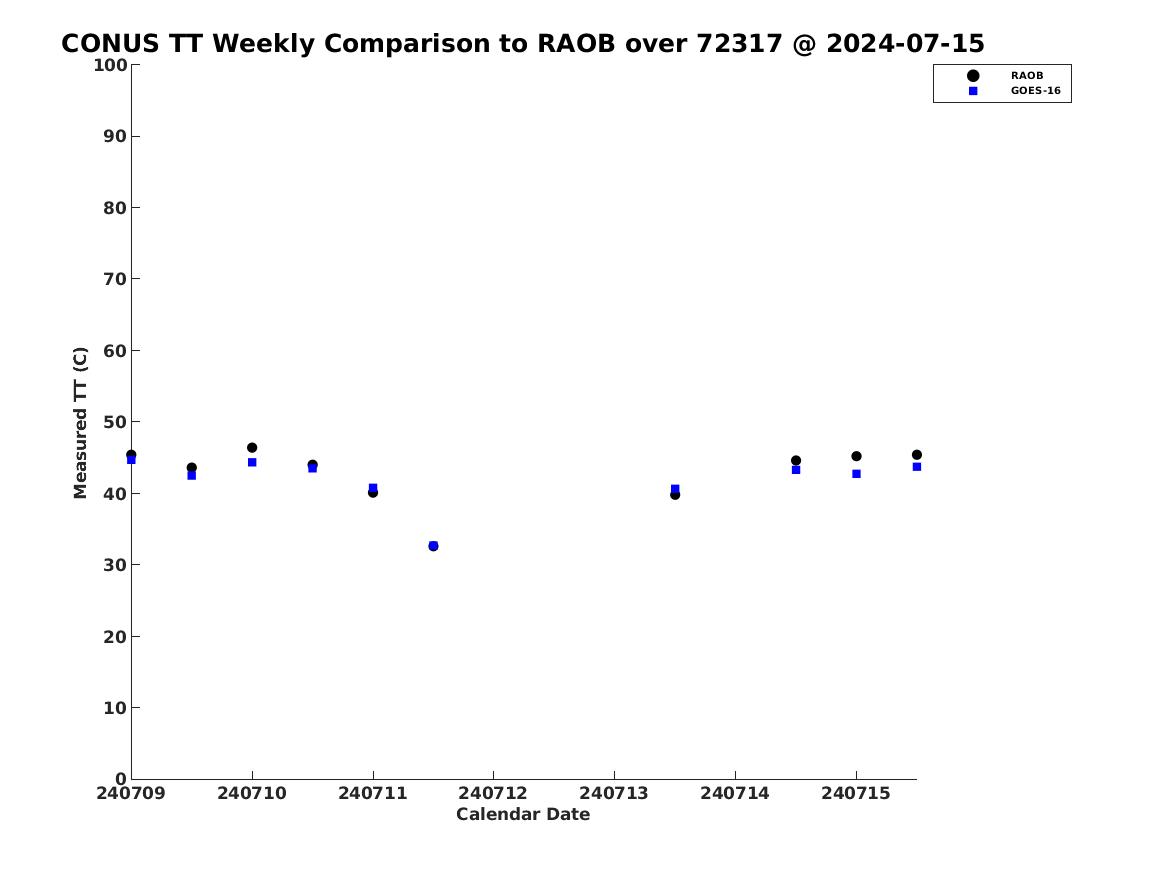 CONUS TT Weekly Comparison to RAOB over 72317 @ 2024-07-15

RAOB
GOES-16

Measured TT (C)

100
90
80
70
60
50
40
30
20
10
0

240709
240710
240711
240712
240713
240714
240715

Calendar Date